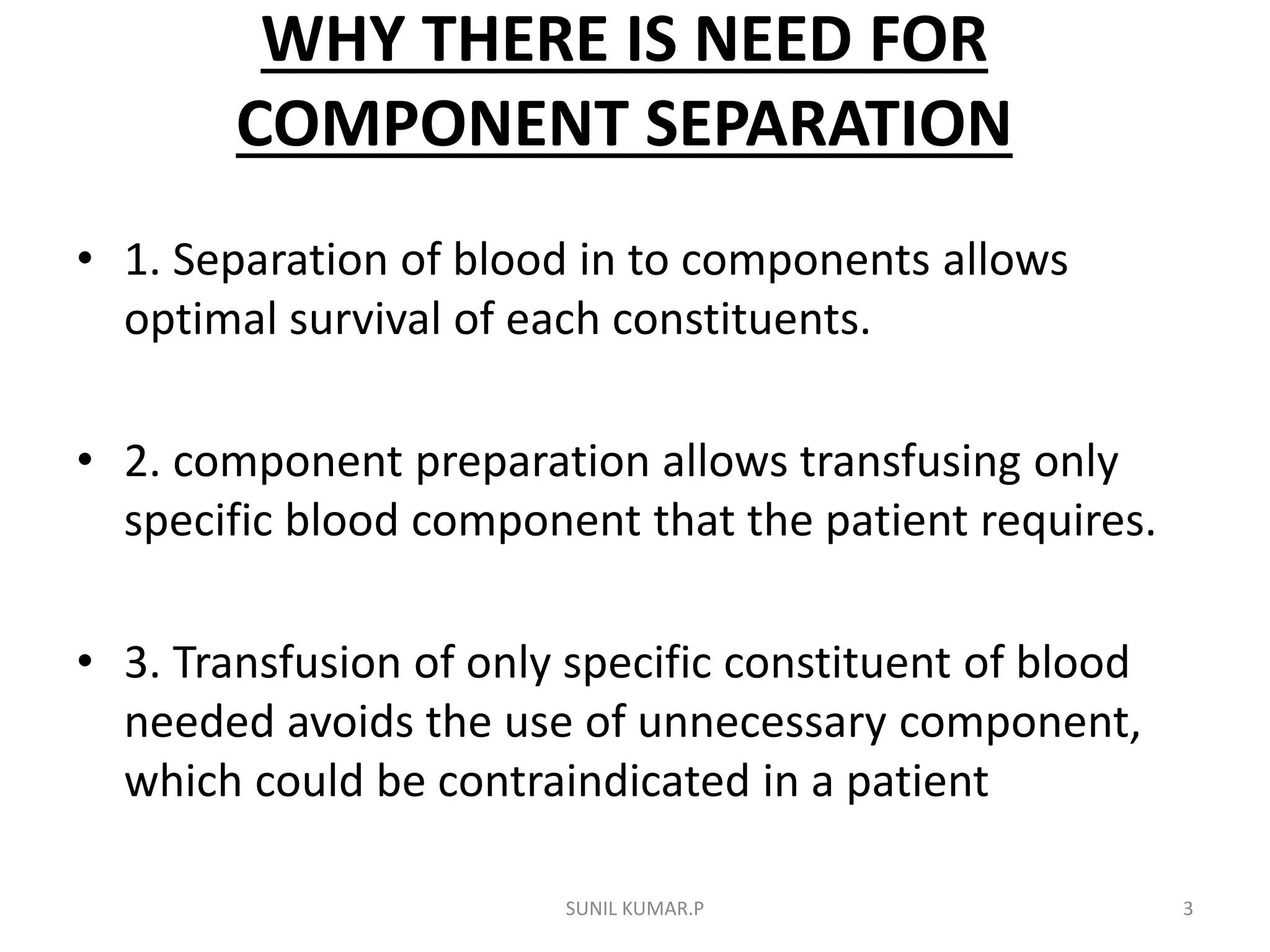 WHY THERE IS NEED FOR COMPONENT SEPARATION

• 1. Separation of blood in to components allows optimal survival of each constituents.

• 2. component preparation allows transfusing only specific blood component that the patient requires.

• 3. Transfusion of only specific constituent of blood needed avoids the use of unnecessary component, which could be contraindicated in a patient

SUNIL KUMAR.P

3